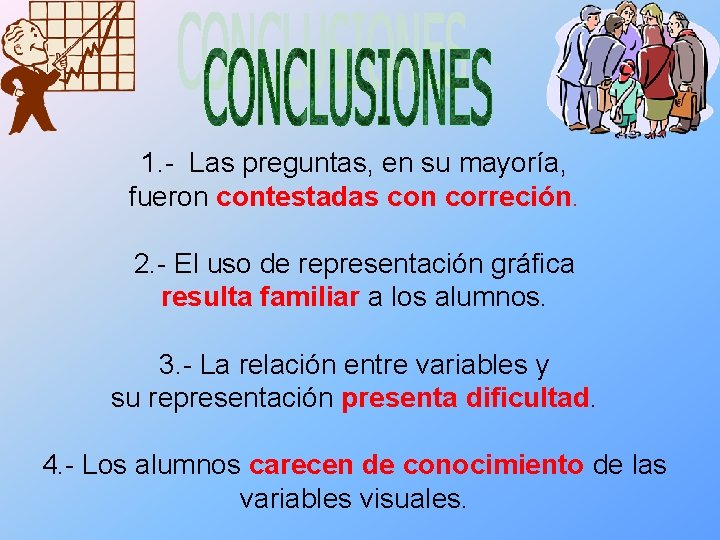 CONCLUSIONES

1.- Las preguntas, en su mayoría, fueron contestadas con correción.

2.- El uso de representación gráfica resulta familiar a los alumnos.

3.- La relación entre variables y su representación presenta dificultad.

4.- Los alumnos carecen de conocimiento de las variables visuales.